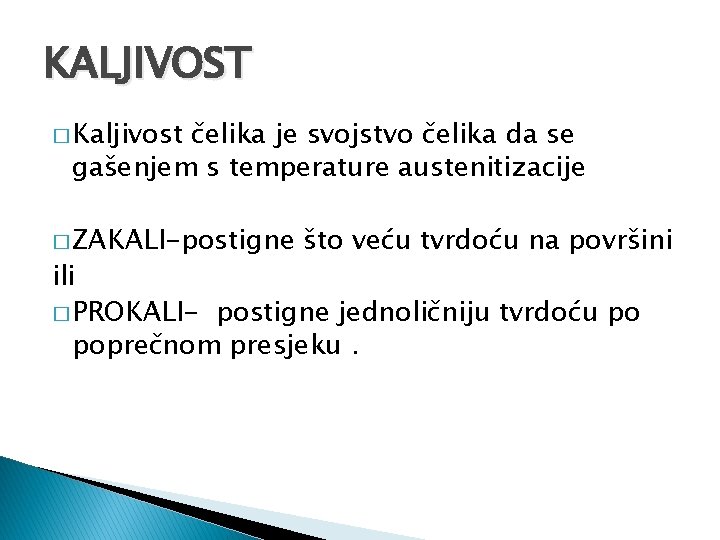 KALJIVOST

□ Kaljivost čelika je svojstvo čelika da se gašenjem s temperature austenitizacije

□ ZAKALI-postigne što veću tvrdoću na površini
ili
□ PROKALI- postigne jednoličniju tvrdoću po poprečnom presjeku .